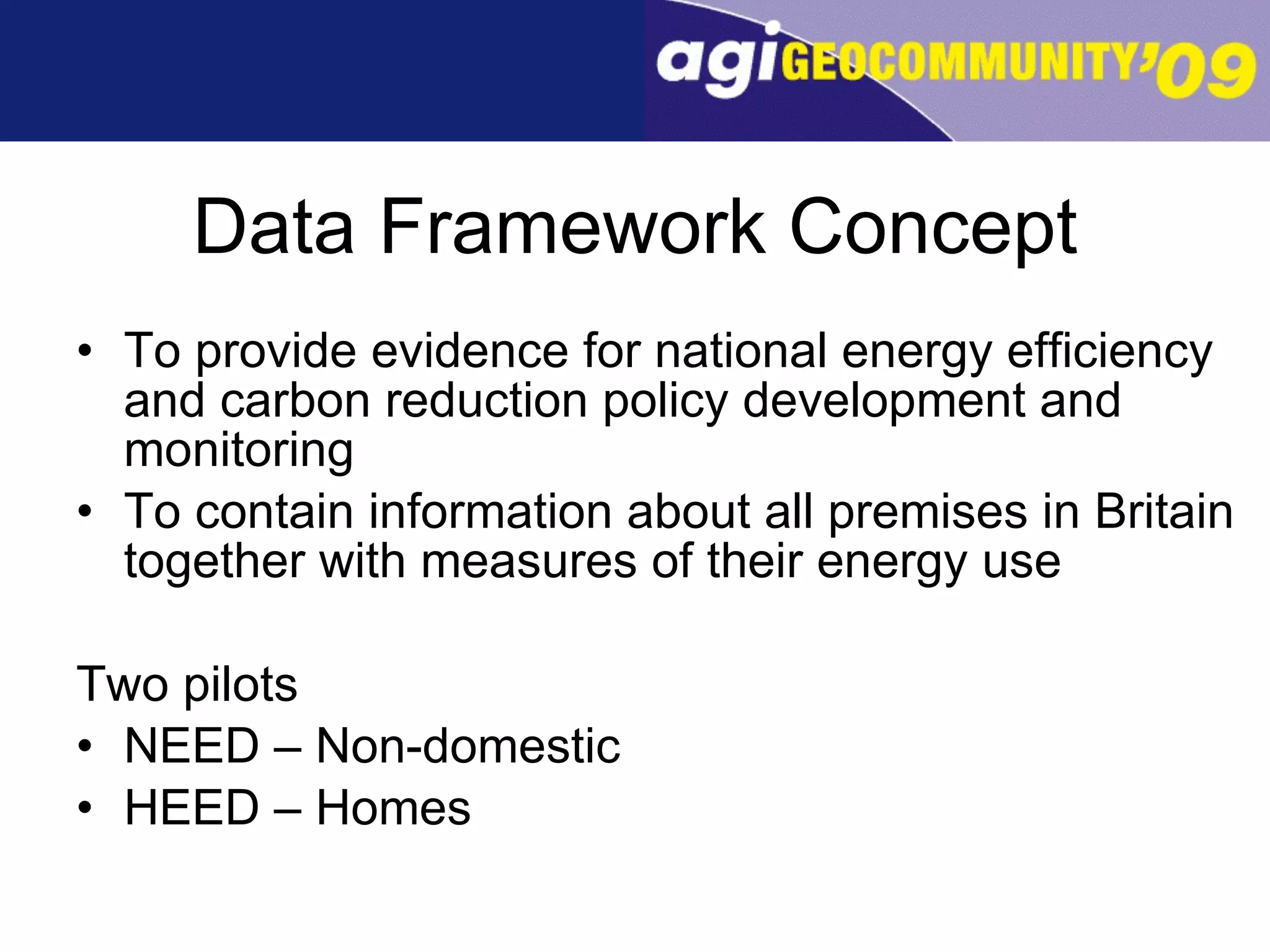 agiGEOCOMMUNITY'09

Data Framework Concept

• To provide evidence for national energy efficiency and carbon reduction policy development and monitoring
• To contain information about all premises in Britain together with measures of their energy use

Two pilots
• NEED – Non-domestic
• HEED – Homes